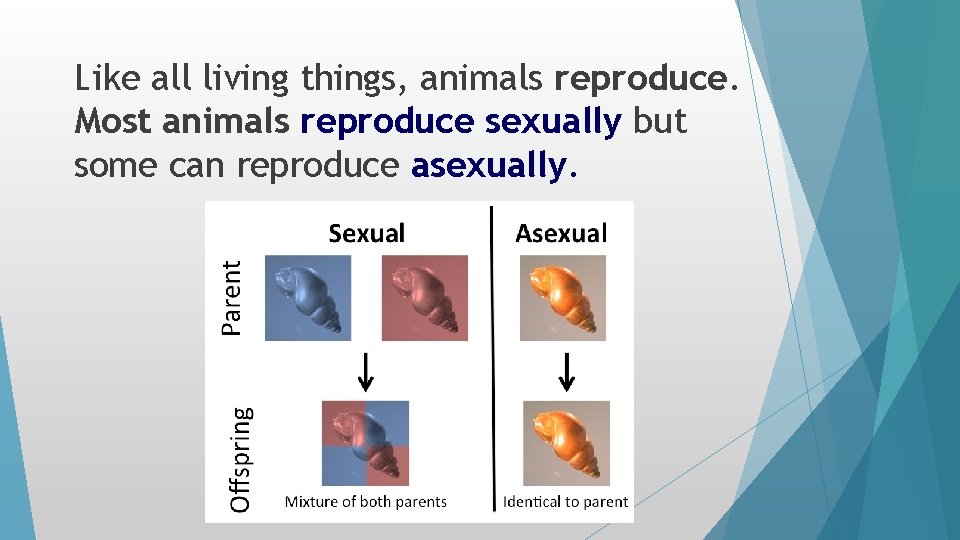 Like all living things, animals reproduce. Most animals reproduce sexually but some can reproduce asexually.

Sexual

Asexual

Parent

Offspring

Mixture of both parents

Identical to parent